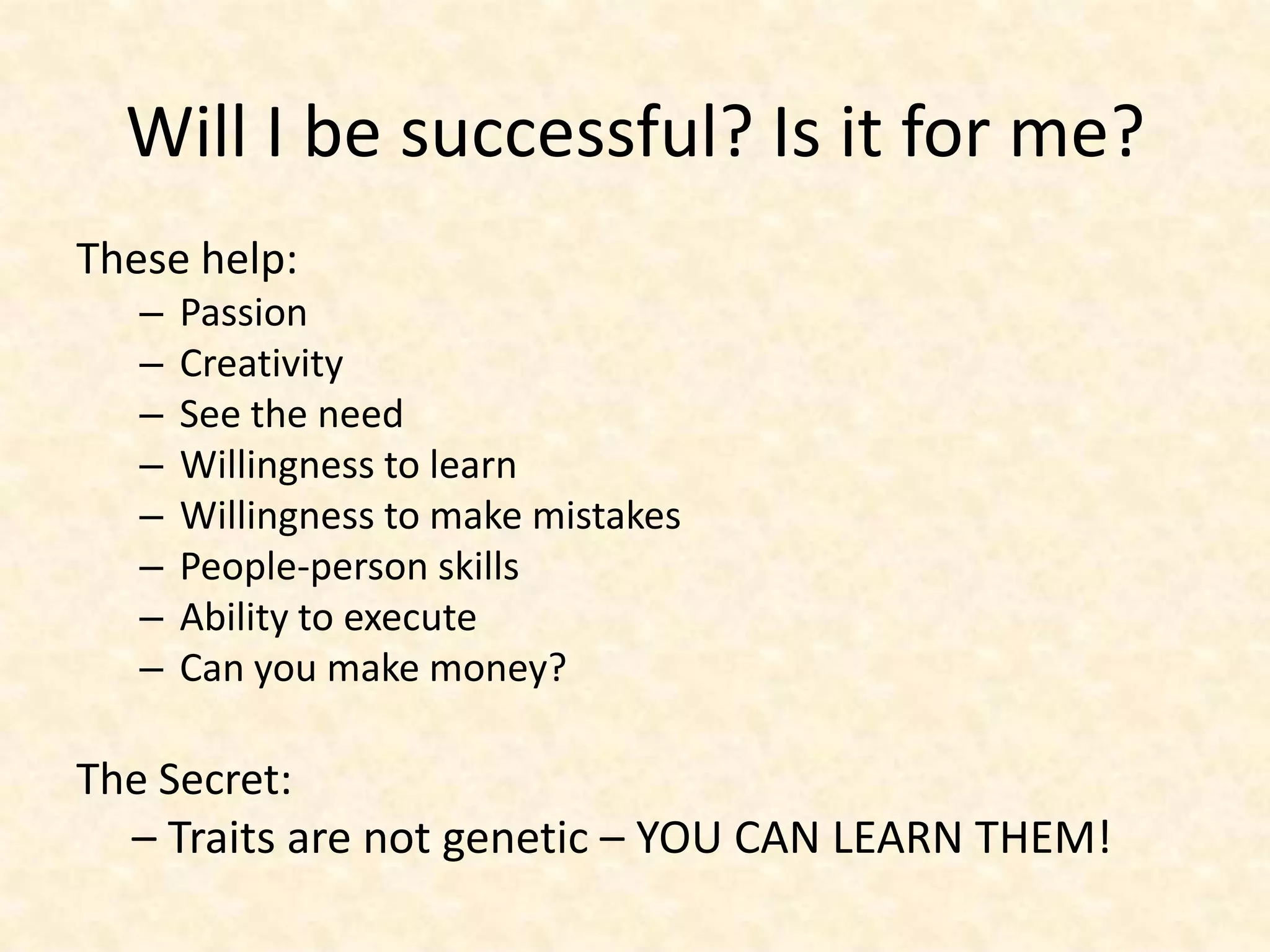 Will I be successful? Is it for me?

These help:
– Passion
– Creativity
– See the need
– Willingness to learn
– Willingness to make mistakes
– People-person skills
– Ability to execute
– Can you make money?

The Secret:
– Traits are not genetic – YOU CAN LEARN THEM!